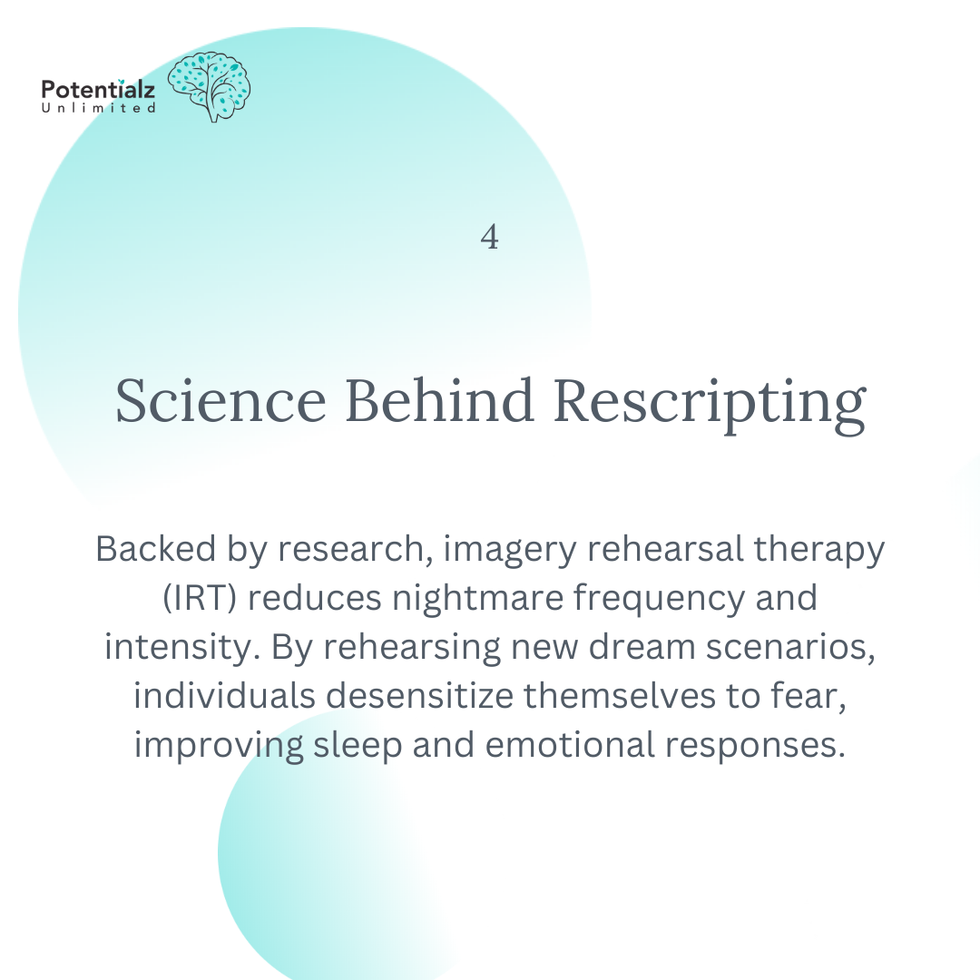 Potentialz
Unlimited

4

Science Behind Rescripting

Backed by research, imagery rehearsal therapy (IRT) reduces nightmare frequency and intensity. By rehearsing new dream scenarios, individuals desensitize themselves to fear, improving sleep and emotional responses.